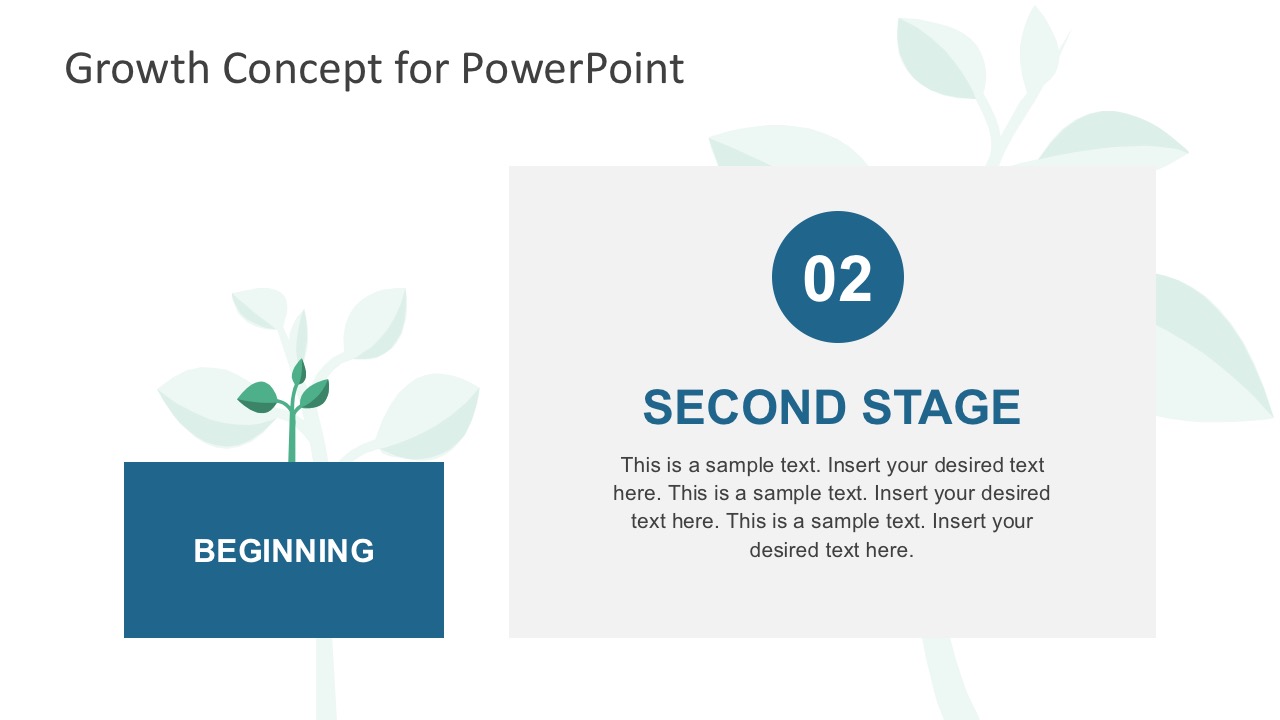 Growth Concept for PowerPoint

BEGINNING

02

SECOND STAGE

This is a sample text. Insert your desired text here. This is a sample text. Insert your desired text here. This is a sample text. Insert your desired text here.